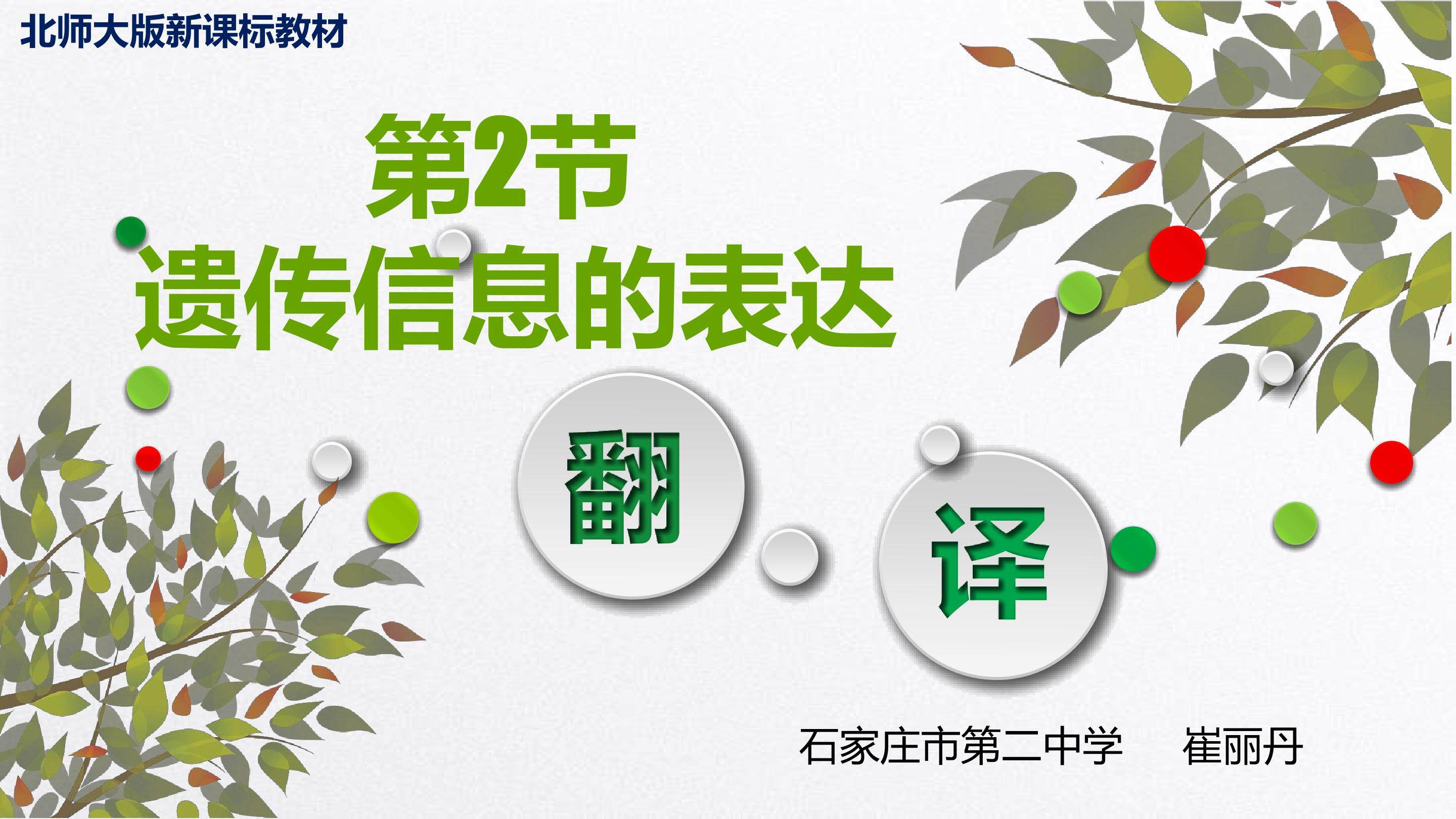 北师大版新课标教材

第2节
遗传信息的表达

翻

译

石家庄市第二中学　崔丽丹